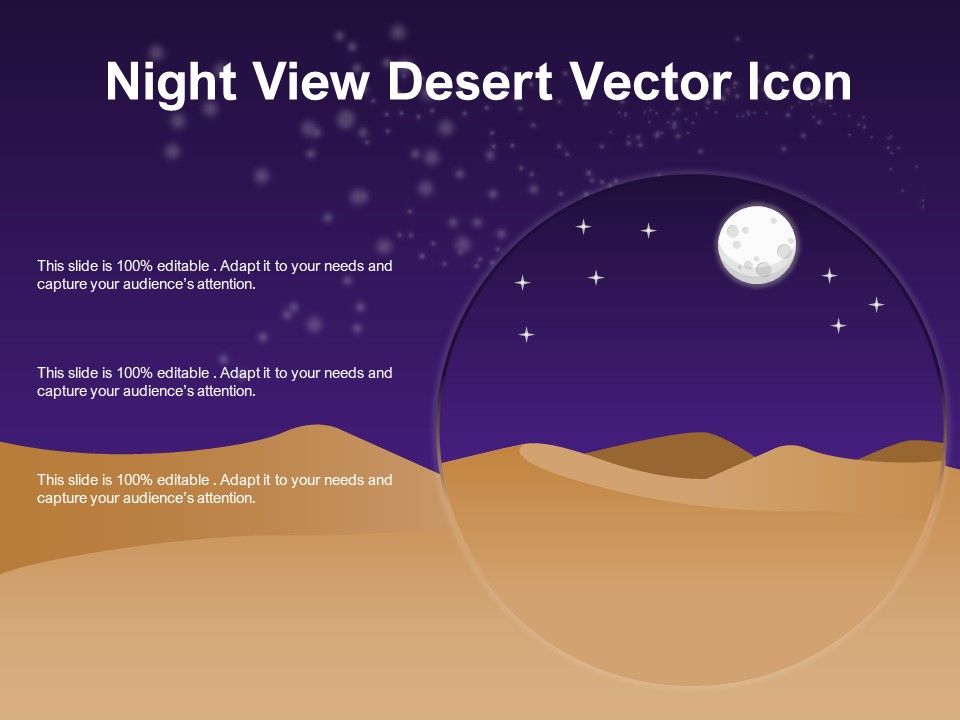 Night View Desert Vector Icon

This slide is 100% editable . Adapt it to your needs and capture your audience's attention.

This slide is 100% editable . Adapt it to your needs and capture your audience's attention.

This slide is 100% editable . Adapt it to your needs and capture your audience's attention.